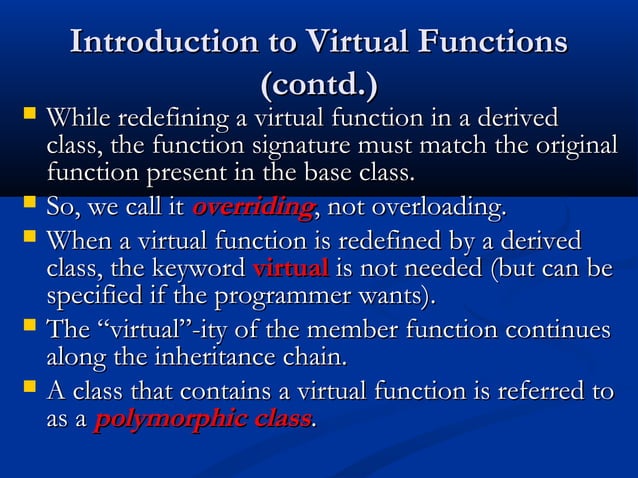 Introduction to Virtual Functions (contd.)

While redefining a virtual function in a derived class, the function signature must match the original function present in the base class.

So, we call it overriding, not overloading.

When a virtual function is redefined by a derived class, the keyword virtual is not needed (but can be specified if the programmer wants).

The “virtual”-ity of the member function continues along the inheritance chain.

A class that contains a virtual function is referred to as a polymorphic class.